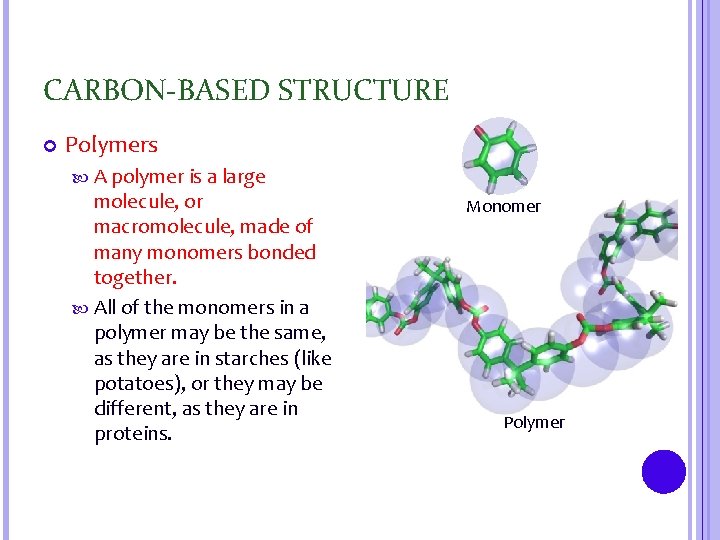 CARBON-BASED STRUCTURE

Polymers

A polymer is a large molecule, or macromolecule, made of many monomers bonded together.

All of the monomers in a polymer may be the same, as they are in starches (like potatoes), or they may be different, as they are in proteins.

Monomer

Polymer